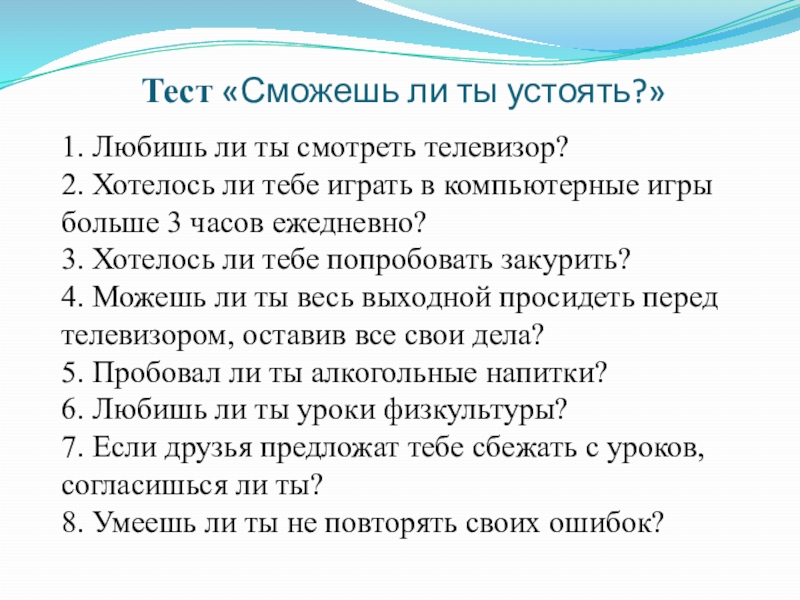 Тест «Сможешь ли ты устоять?»

1. Любишь ли ты смотреть телевизор?
2. Хотелось ли тебе играть в компьютерные игры больше 3 часов ежедневно?
3. Хотелось ли тебе попробовать закурить?
4. Можешь ли ты весь выходной просидеть перед телевизором, оставив все свои дела?
5. Пробовал ли ты алкогольные напитки?
6. Любишь ли ты уроки физкультуры?
7. Если друзья предложат тебе сбежать с уроков, согласишься ли ты?
8. Умеешь ли ты не повторять своих ошибок?